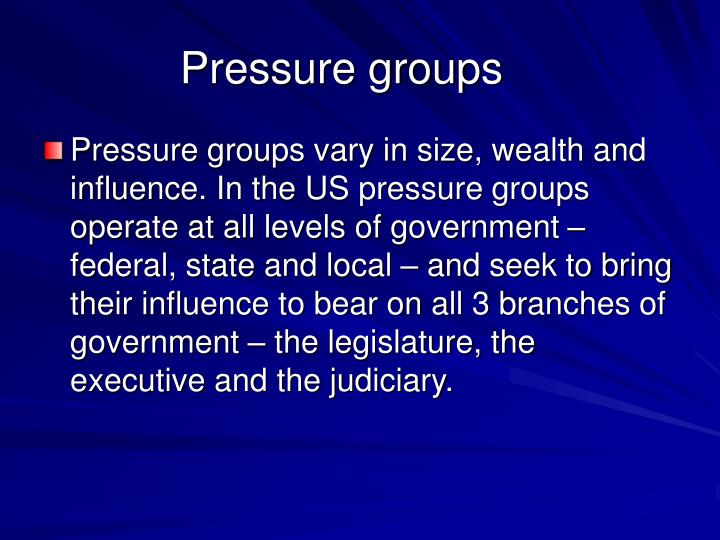 Pressure groups

Pressure groups vary in size, wealth and influence. In the US pressure groups operate at all levels of government – federal, state and local – and seek to bring their influence to bear on all 3 branches of government – the legislature, the executive and the judiciary.